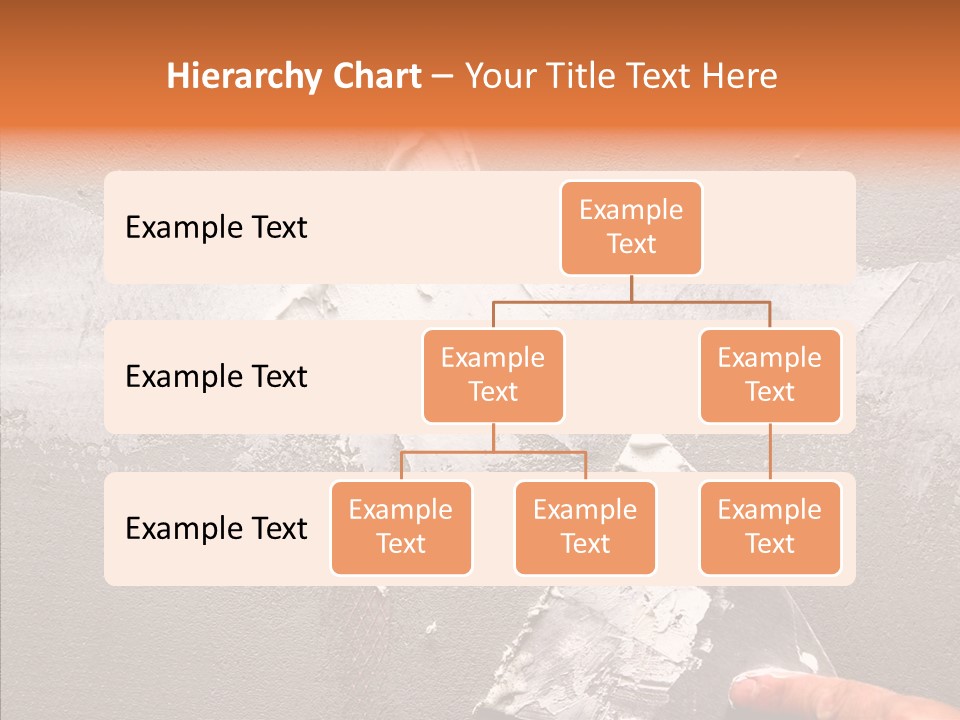 Hierarchy Chart – Your Title Text Here

Example Text

Example Text

Example Text

Example Text

Example Text

Example Text

Example Text

Example Text

Example Text